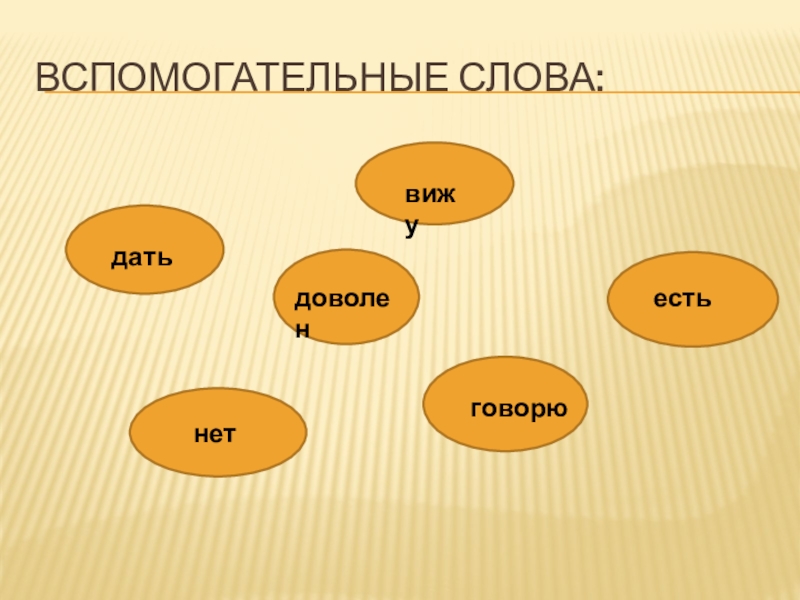 ВСПОМОГАТЕЛЬНЫЕ СЛОВА:

вижу

дать

доволен

есть

говорю

нет